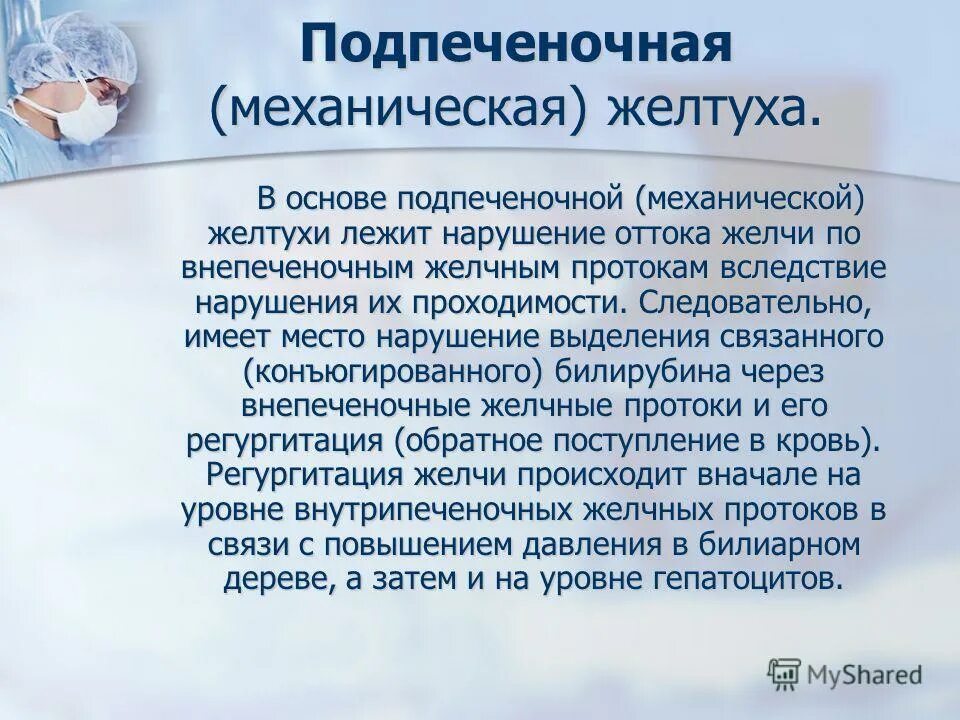 Подпеченочная (механическая) желтуха.

В основе подпеченочной (механической) желтухи лежит нарушение оттока желчи по внепеченочным желчным протокам вследствие нарушения их проходимости. Следовательно, имеет место нарушение выделения связанного (конъюгированного) билирубина через внепеченочные желчные протоки и его регургитация (обратное поступление в кровь). Регургитация желчи происходит вначале на уровне внутрипеченочных желчных протоков в связи с повышением давления в билиарном дереве, а затем и на уровне гепатоцитов.

MyShared